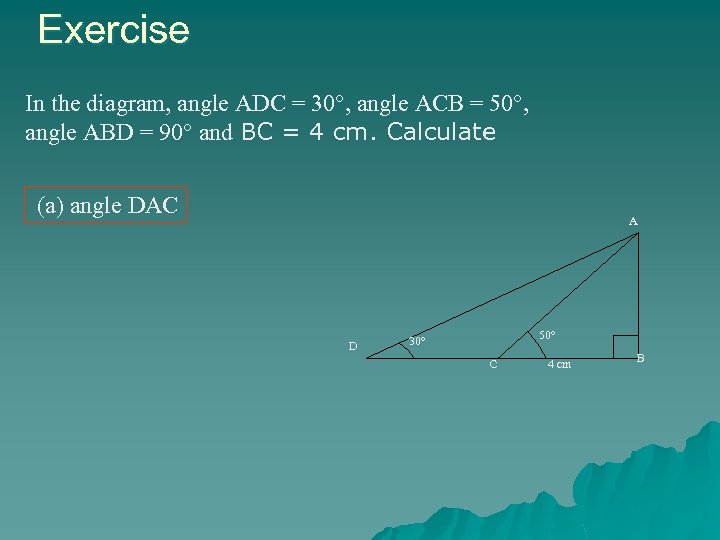 Exercise

In the diagram, angle ADC = 30°, angle ACB = 50°, angle ABD = 90° and BC = 4 cm. Calculate

(a) angle DAC

A
D
30°
50°
C
4 cm
B